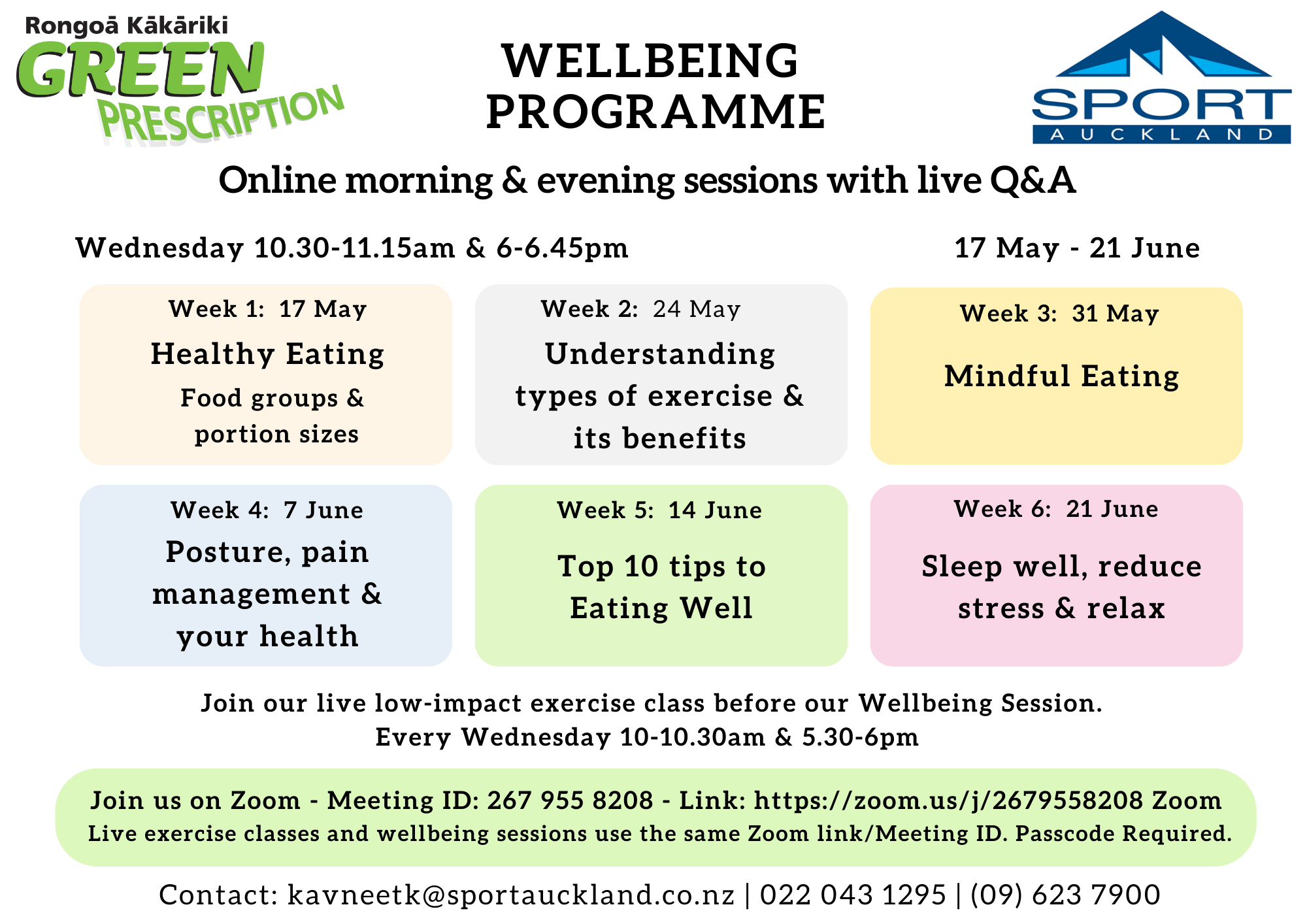 Rongoā Kākāriki
GREEN
PRESCRIPTION

WELLBEING
PROGRAMME

SPORT
AUCKLAND

Online morning & evening sessions with live Q&A

Wednesday 10.30-11.15am & 6-6.45pm

17 May - 21 June

Week 1: 17 May
Healthy Eating
Food groups & portion sizes

Week 2: 24 May
Understanding types of exercise & its benefits

Week 3: 31 May
Mindful Eating

Week 4: 7 June
Posture, pain management & your health

Week 5: 14 June
Top 10 tips to Eating Well

Week 6: 21 June
Sleep well, reduce stress & relax

Join our live low-impact exercise class before our Wellbeing Session.
Every Wednesday 10-10.30am & 5.30-6pm

Join us on Zoom - Meeting ID: 267 955 8208 - Link: https://zoom.us/j/2679558208 Zoom
Live exercise classes and wellbeing sessions use the same Zoom link/Meeting ID. Passcode Required.

Contact: kavneetk@sportauckland.co.nz | 022 043 1295 | (09) 623 7900